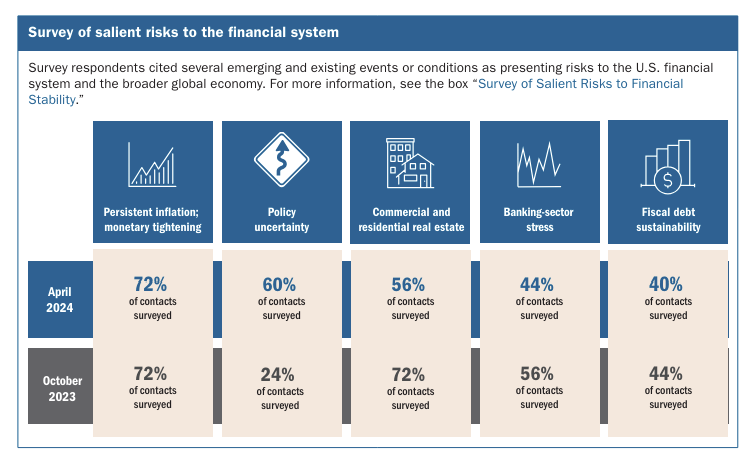 Survey of salient risks to the financial system

Survey respondents cited several emerging and existing events or conditions as presenting risks to the U.S. financial system and the broader global economy. For more information, see the box "Survey of Salient Risks to Financial Stability."

| | Persistent inflation; monetary tightening | Policy uncertainty | Commercial and residential real estate | Banking-sector stress | Fiscal debt sustainability |
|---|---|---|---|---|---|
| April 2024 | 72% of contacts surveyed | 60% of contacts surveyed | 56% of contacts surveyed | 44% of contacts surveyed | 40% of contacts surveyed |
| October 2023 | 72% of contacts surveyed | 24% of contacts surveyed | 72% of contacts surveyed | 56% of contacts surveyed | 44% of contacts surveyed |